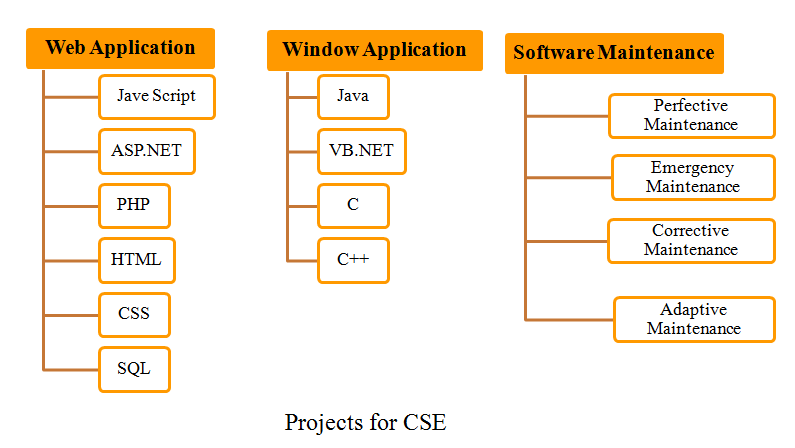 Web Application

Jave Script

ASP.NET

PHP

HTML

CSS

SQL

Window Application

Java

VB.NET

C

C++

Software Maintenance

Perfective Maintenance

Emergency Maintenance

Corrective Maintenance

Adaptive Maintenance

Projects for CSE